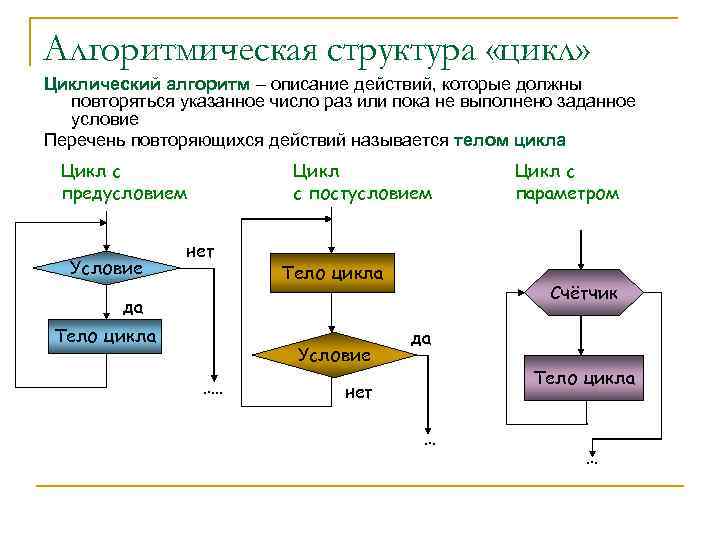 Алгоритмическая структура «цикл»

Циклический алгоритм – описание действий, которые должны повторяться указанное число раз или пока не выполнено заданное условие

Перечень повторяющихся действий называется телом цикла

Цикл с предусловием

Условие
нет
да
Тело цикла
.....

Цикл с постусловием

Тело цикла
Условие
да
нет
...

Цикл с параметром

Счётчик
Тело цикла
...